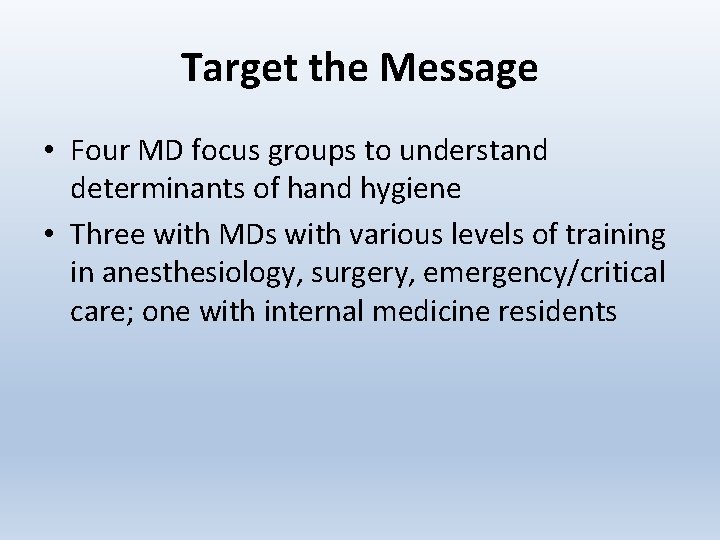 Target the Message

• Four MD focus groups to understand determinants of hand hygiene

• Three with MDs with various levels of training in anesthesiology, surgery, emergency/critical care; one with internal medicine residents